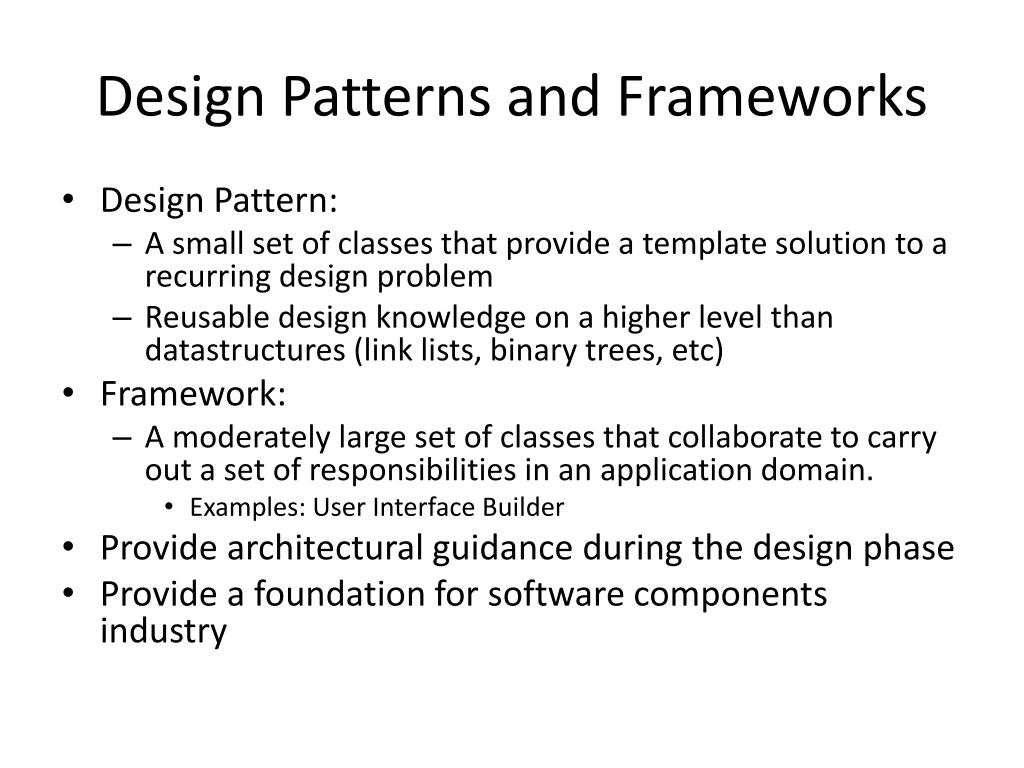 Design Patterns and Frameworks

• Design Pattern:
 – A small set of classes that provide a template solution to a recurring design problem
 – Reusable design knowledge on a higher level than datastructures (link lists, binary trees, etc)
• Framework:
 – A moderately large set of classes that collaborate to carry out a set of responsibilities in an application domain.
  • Examples: User Interface Builder
• Provide architectural guidance during the design phase
• Provide a foundation for software components industry